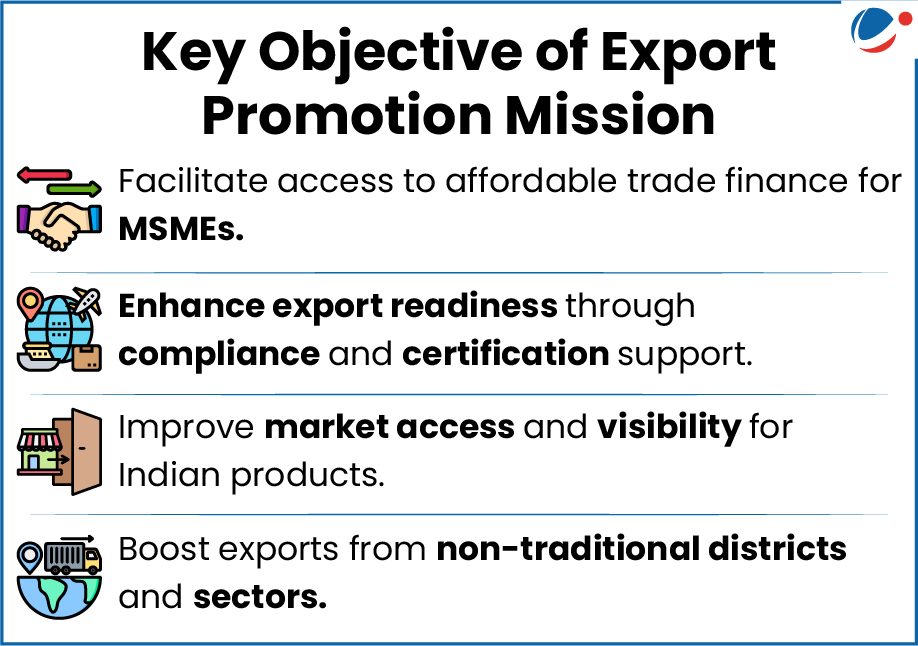 Key Objective of Export Promotion Mission

Facilitate access to affordable trade finance for MSMEs.

Enhance export readiness through compliance and certification support.

Improve market access and visibility for Indian products.

Boost exports from non-traditional districts and sectors.